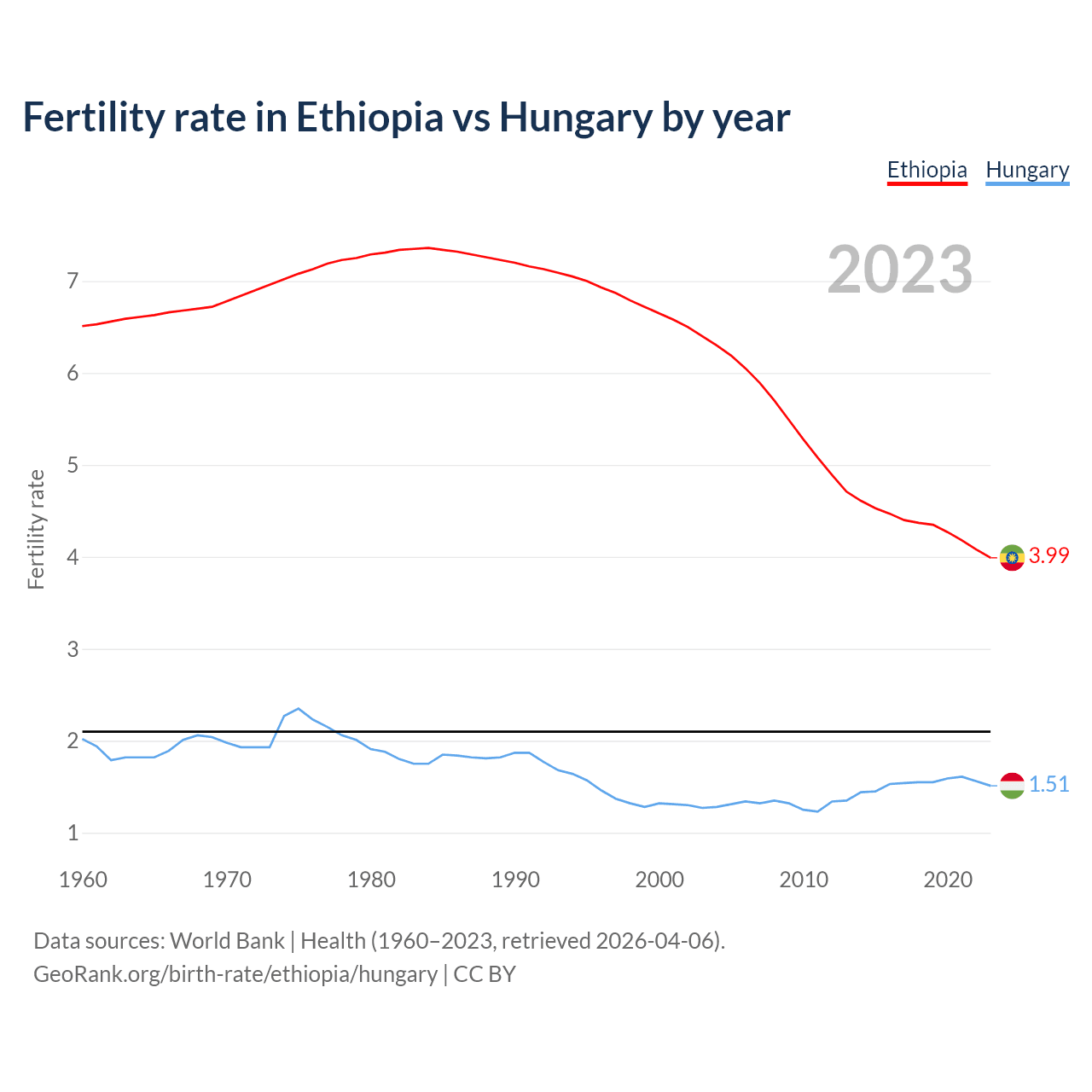 Fertility rate in Ethiopia vs Hungary by year

Ethiopia Hungary

2023

Fertility rate

7
6
5
4
3
2
1

3.99
1.51

1960 1970 1980 1990 2000 2010 2020

Data sources: World Bank | Health (1960–2023, retrieved 2026-04-06).
GeoRank.org/birth-rate/ethiopia/hungary | CC BY